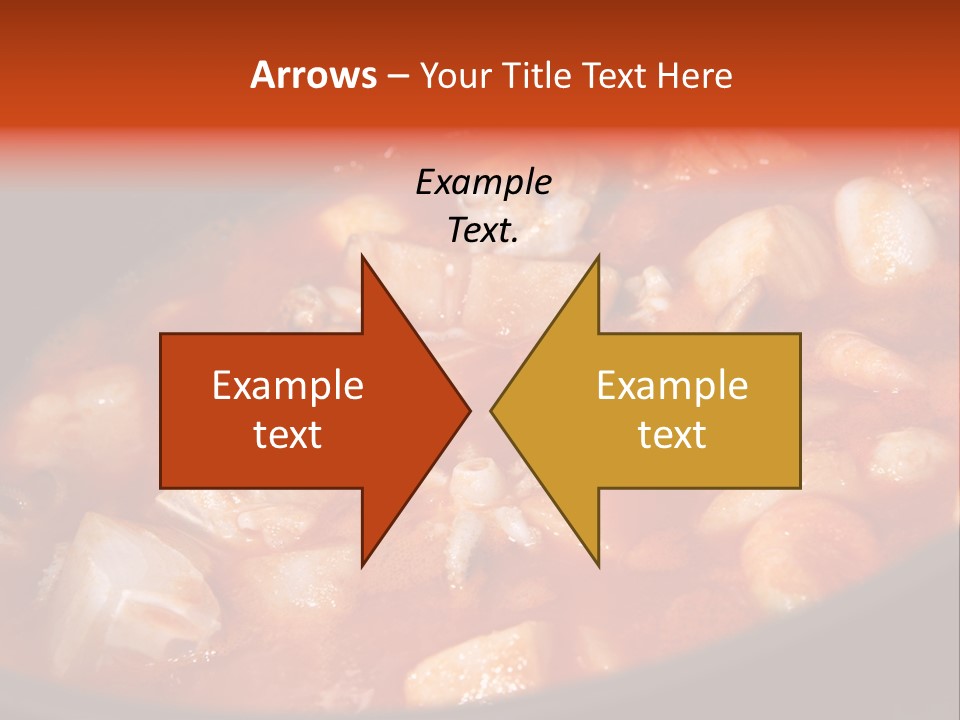 Arrows – Your Title Text Here

Example Text.

Example text

Example text